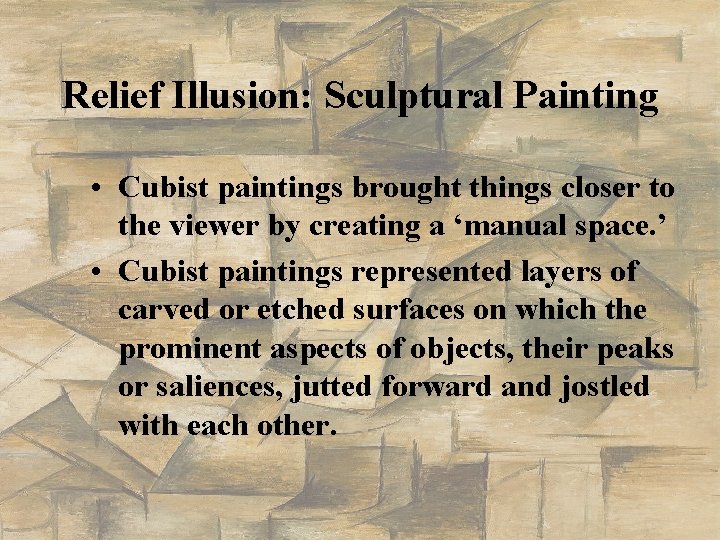 Relief Illusion: Sculptural Painting

• Cubist paintings brought things closer to the viewer by creating a 'manual space.'
• Cubist paintings represented layers of carved or etched surfaces on which the prominent aspects of objects, their peaks or saliences, jutted forward and jostled with each other.